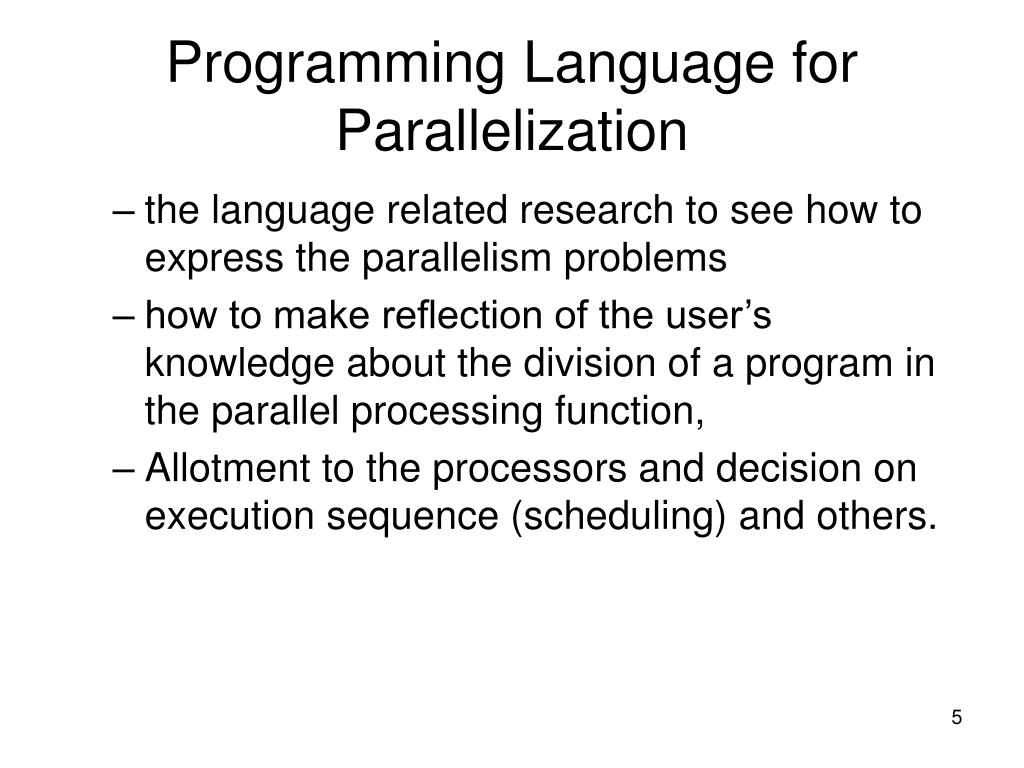 Programming Language for Parallelization

– the language related research to see how to express the parallelism problems

– how to make reflection of the user’s knowledge about the division of a program in the parallel processing function,

– Allotment to the processors and decision on execution sequence (scheduling) and others.

5